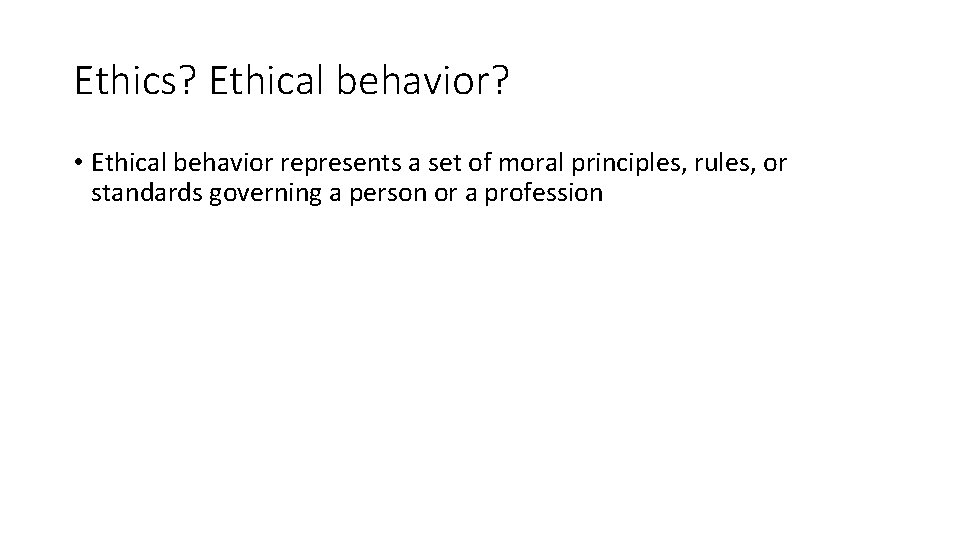 Ethics? Ethical behavior?

• Ethical behavior represents a set of moral principles, rules, or standards governing a person or a profession